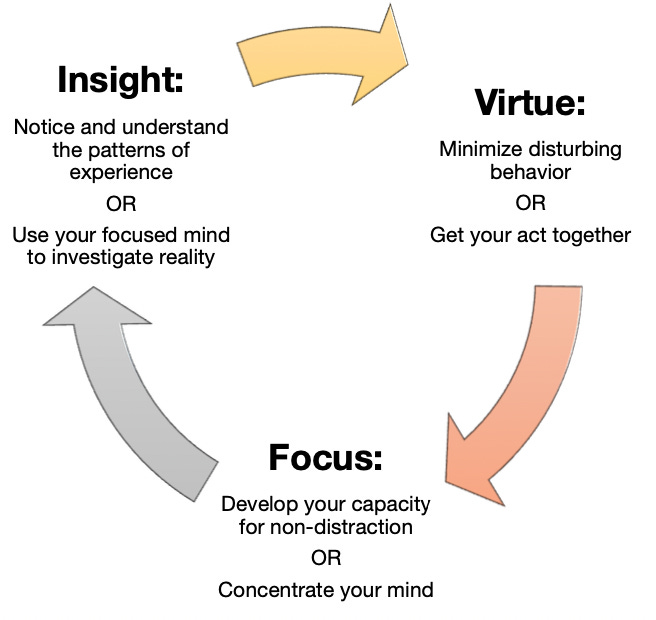 Insight:

Notice and understand the patterns of experience

OR

Use your focused mind to investigate reality

Virtue:

Minimize disturbing behavior

OR

Get your act together

Focus:

Develop your capacity for non-distraction

OR

Concentrate your mind